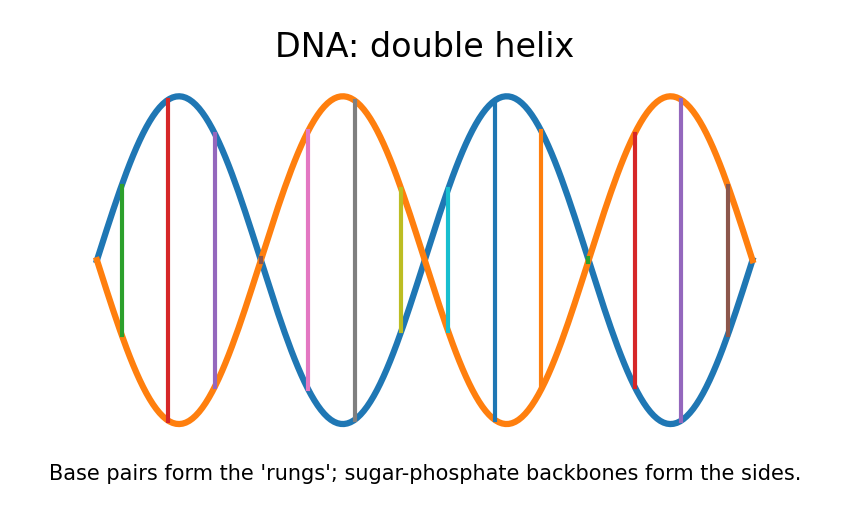 DNA: double helix

Base pairs form the 'rungs'; sugar-phosphate backbones form the sides.